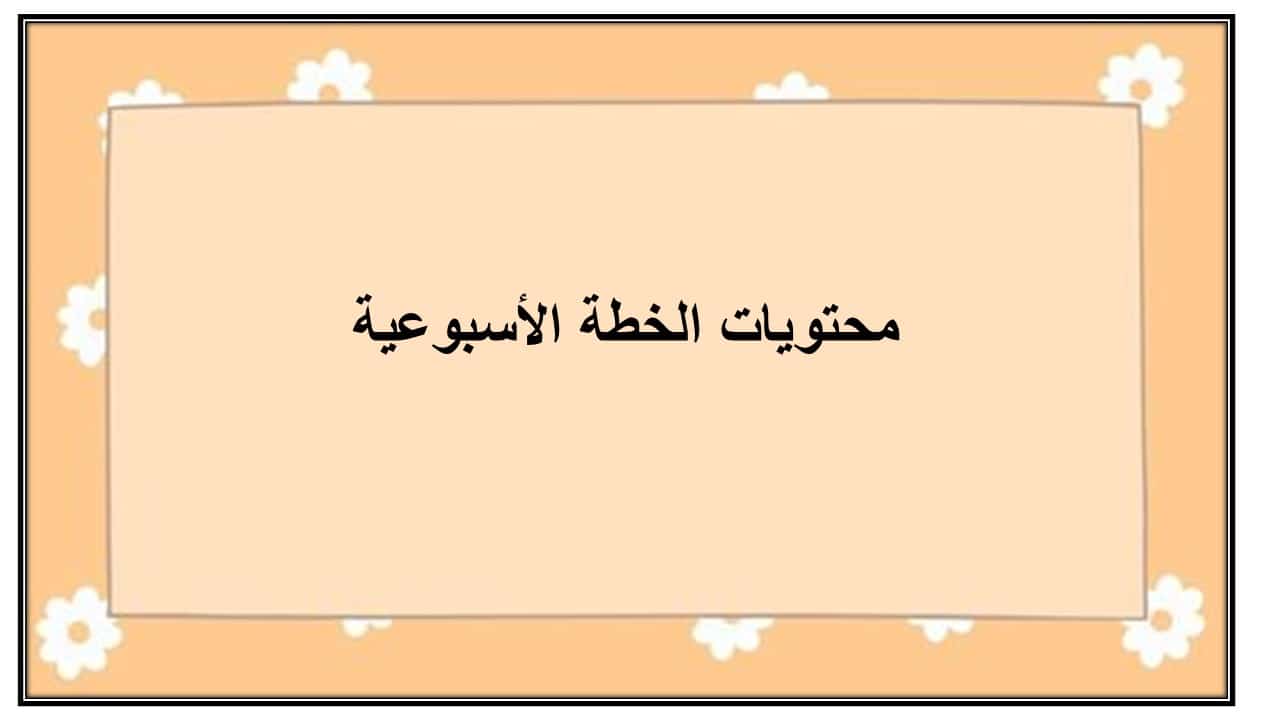 محتويات الخطة الأسبوعية